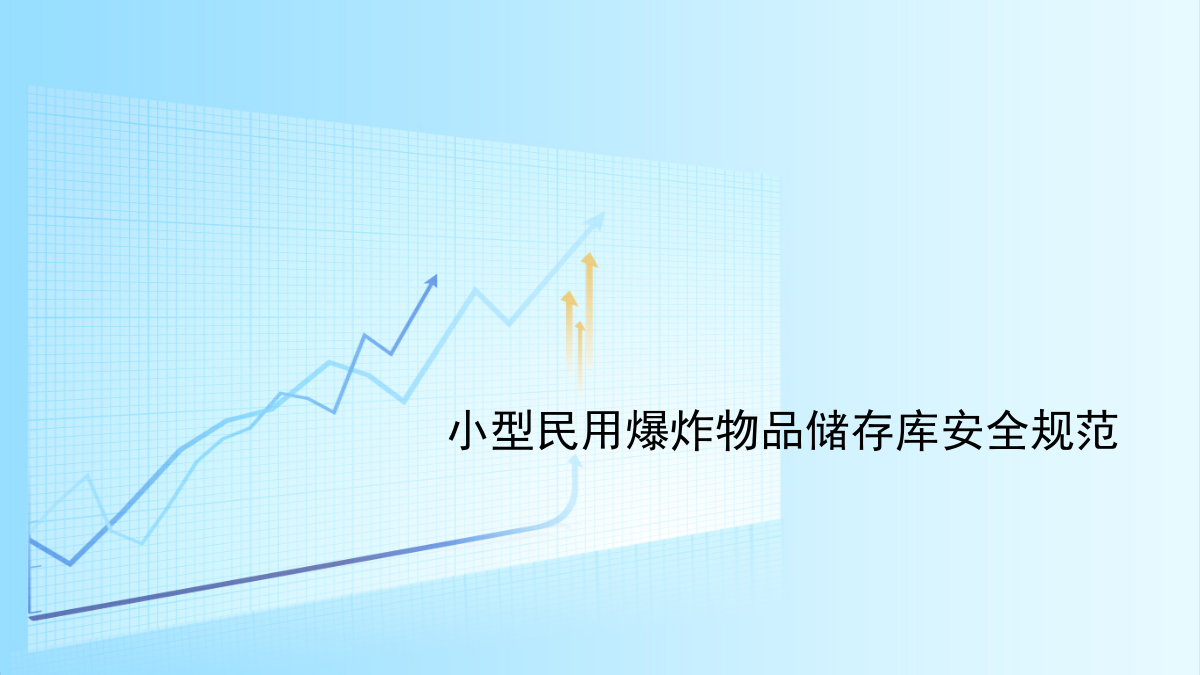 小型民用爆炸物品储存库安全规范